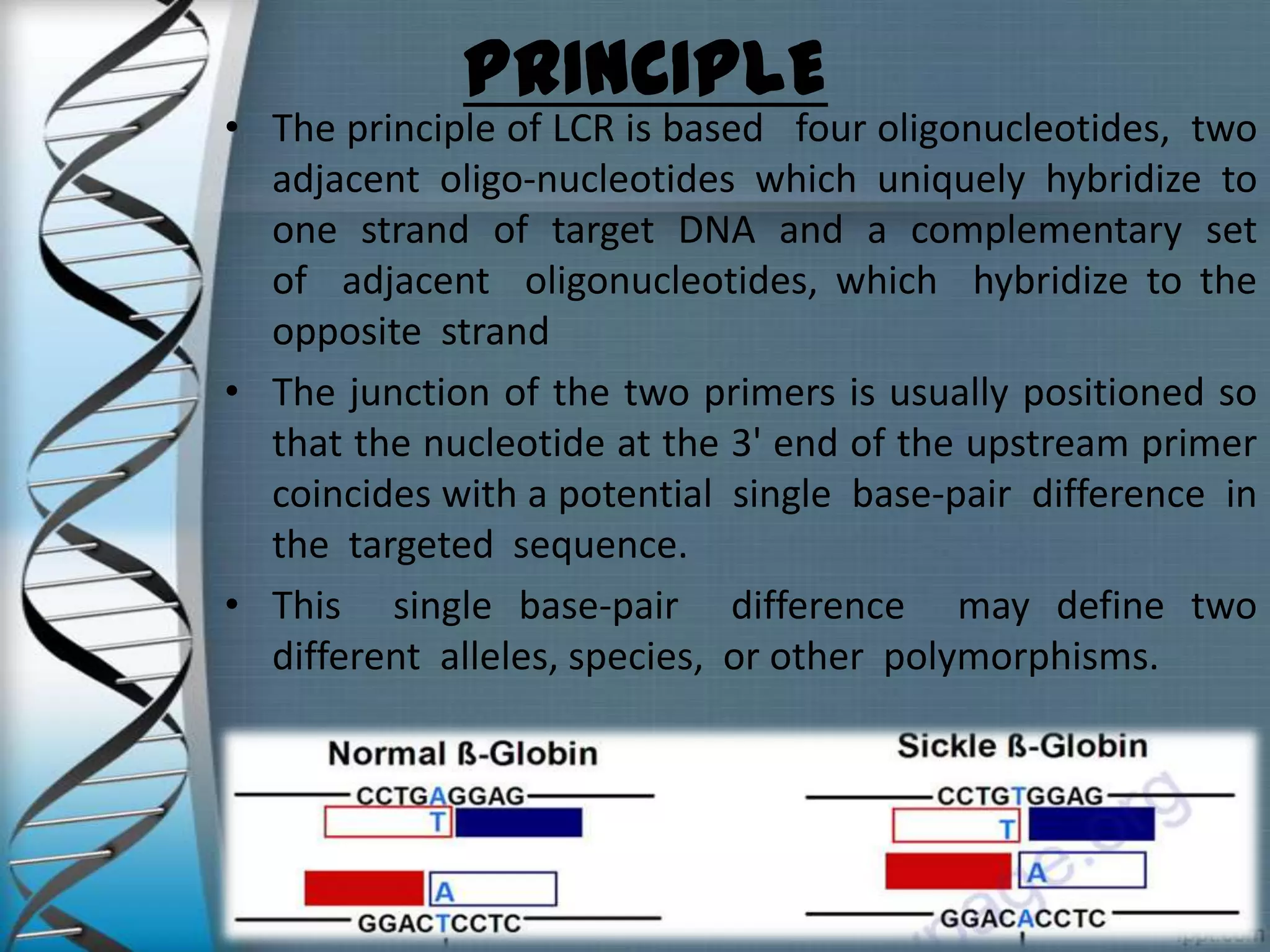 PRINCIPLE

• The principle of LCR is based four oligonucleotides, two adjacent oligo-nucleotides which uniquely hybridize to one strand of target DNA and a complementary set of adjacent oligonucleotides, which hybridize to the opposite strand

• The junction of the two primers is usually positioned so that the nucleotide at the 3' end of the upstream primer coincides with a potential single base-pair difference in the targeted sequence.

• This single base-pair difference may define two different alleles, species, or other polymorphisms.

Normal ß-Globin

CCTGAGGAG

T

A

GGACTCCTC

Sickle ß-Globin

CCTGTGGAG

T

A

GGACACCTC